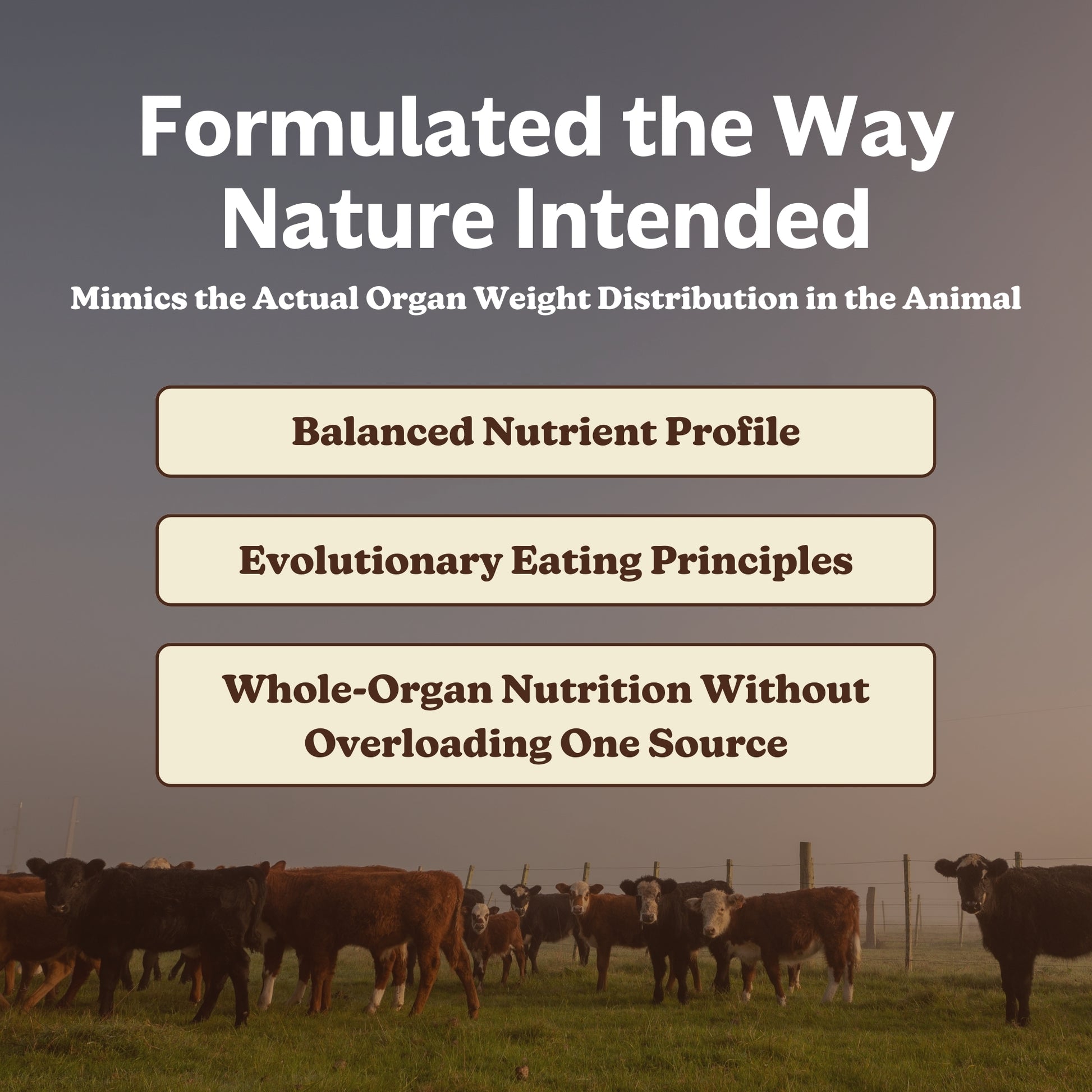 Formulated the Way Nature Intended

Mimics the Actual Organ Weight Distribution in the Animal

Balanced Nutrient Profile

Evolutionary Eating Principles

Whole-Organ Nutrition Without Overloading One Source